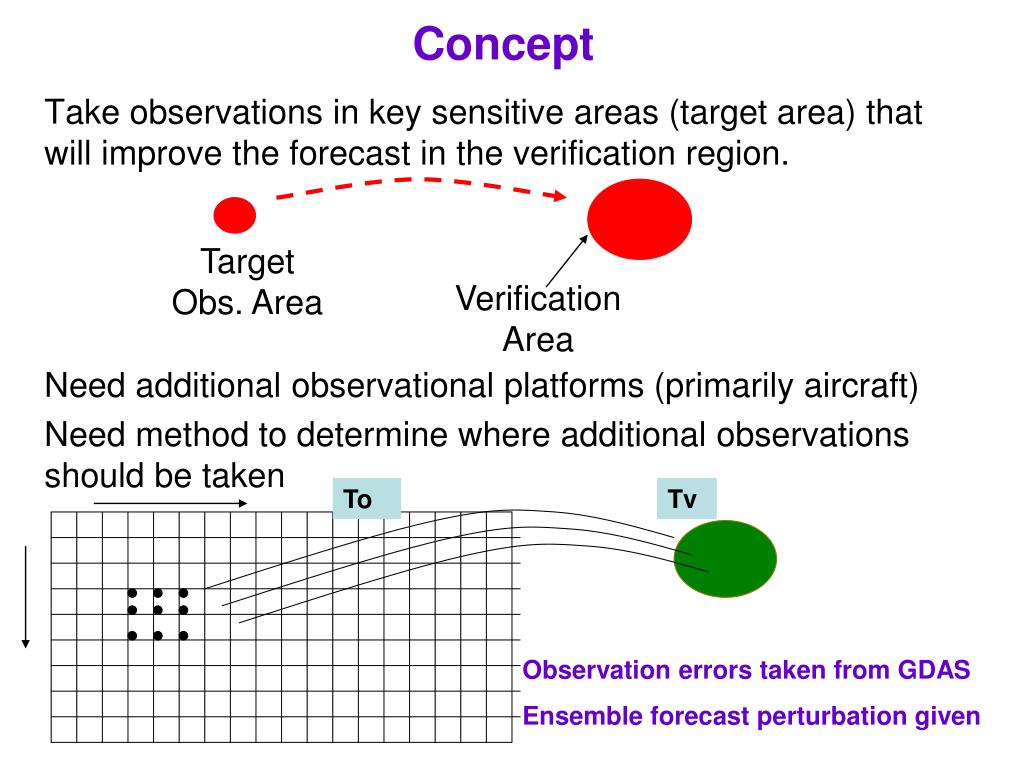 Concept

Take observations in key sensitive areas (target area) that will improve the forecast in the verification region.

Target Obs. Area

Verification Area

Need additional observational platforms (primarily aircraft)

Need method to determine where additional observations should be taken

To

Tv

Observation errors taken from GDAS

Ensemble forecast perturbation given